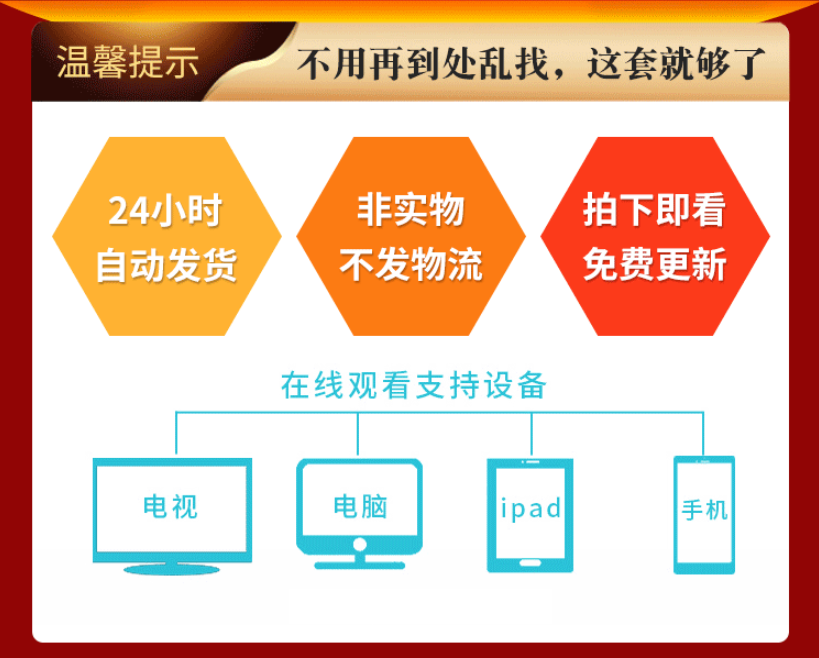 温馨提示　不用再到处乱找，这套就够了

24小时
自动发货

非实物
不发物流

拍下即看
免费更新

在线观看支持设备

电视

电脑

ipad

手机